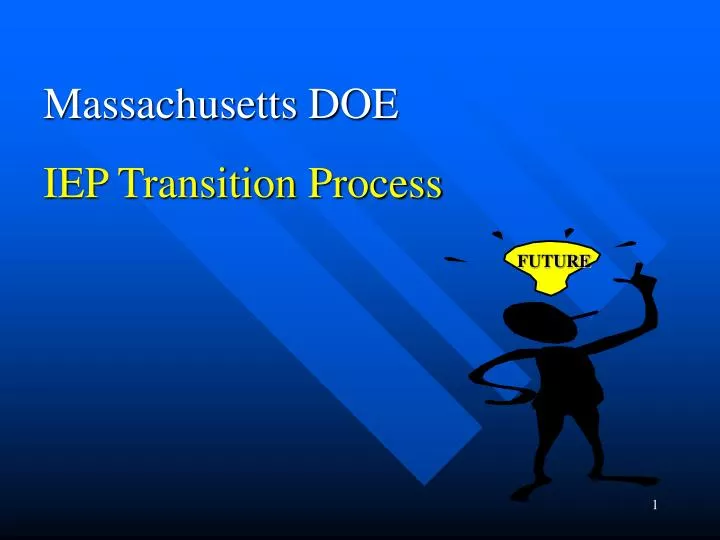 Massachusetts DOE

IEP Transition Process

FUTURE

1